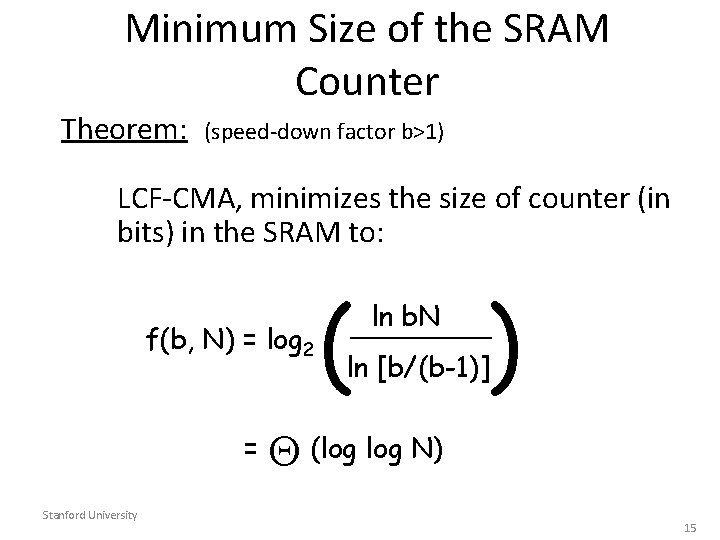 Minimum Size of the SRAM Counter

Theorem: (speed-down factor b>1)

LCF-CMA, minimizes the size of counter (in bits) in the SRAM to:

$f(b, N) = \log_2 \left( \frac{\ln bN}{\ln [b/(b-1)]} \right)$

$= \Theta (\log \log N)$

Stanford University

15